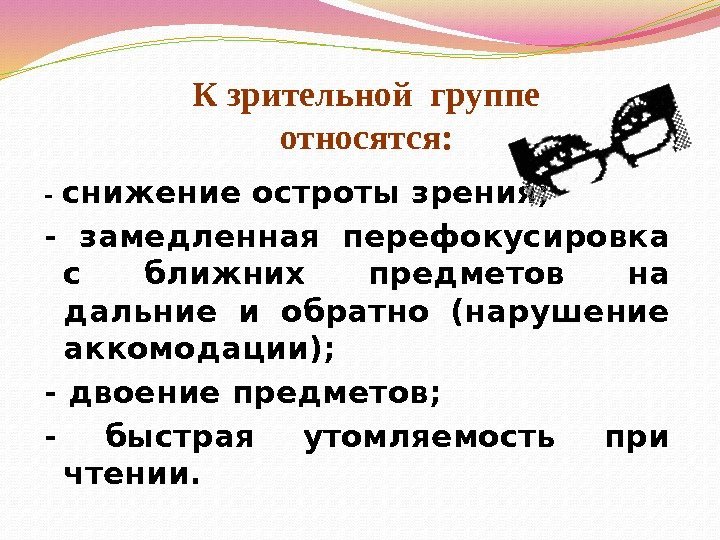 К зрительной группе относятся:

- снижение остроты зрения;

- замедленная перефокусировка с ближних предметов на дальние и обратно (нарушение аккомодации);

- двоение предметов;

- быстрая утомляемость при чтении.